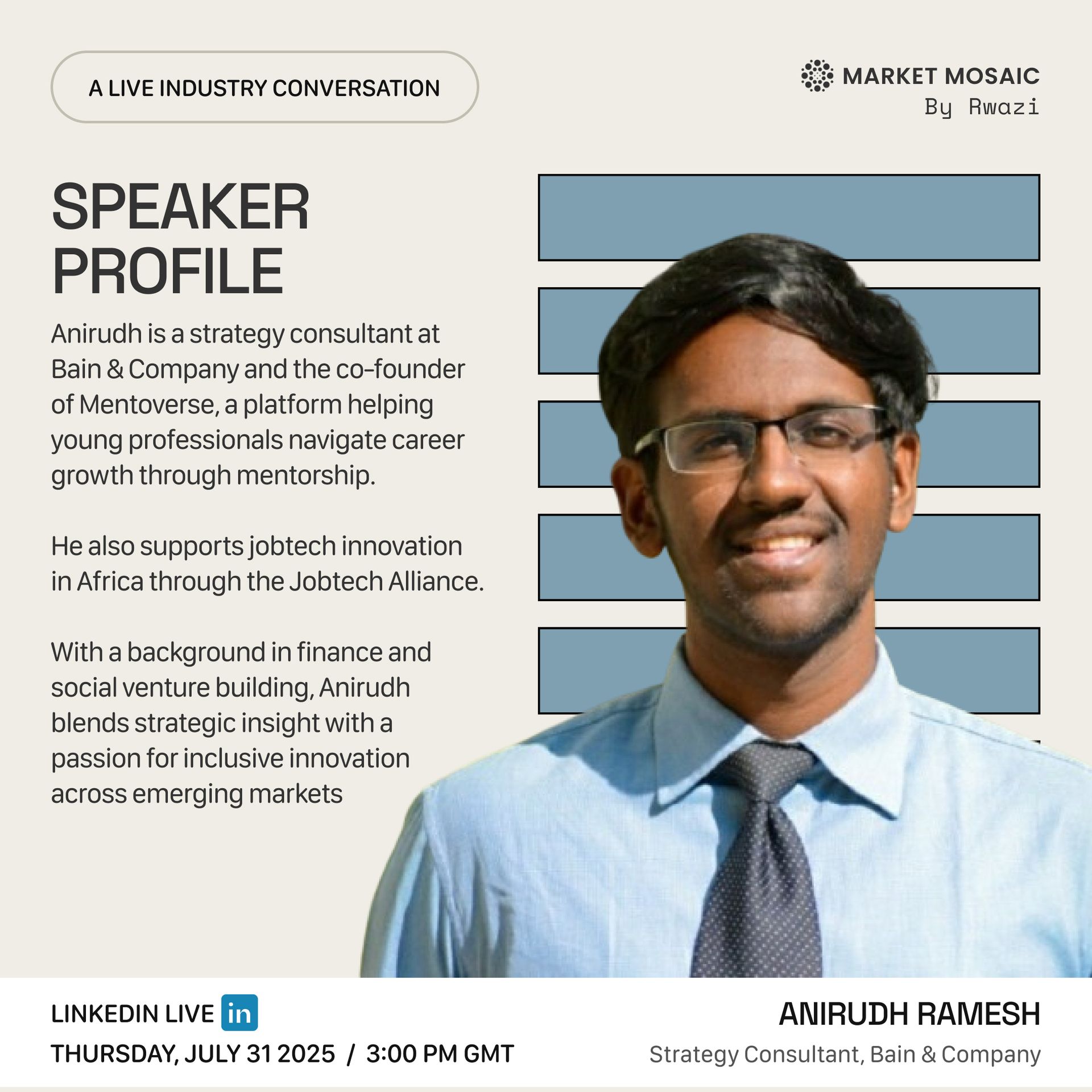 A LIVE INDUSTRY CONVERSATION

MARKET MOSAIC
By Rwazi

SPEAKER PROFILE

Anirudh is a strategy consultant at Bain & Company and the co-founder of Mentoverse, a platform helping young professionals navigate career growth through mentorship.

He also supports jobtech innovation in Africa through the Jobtech Alliance.

With a background in finance and social venture building, Anirudh blends strategic insight with a passion for inclusive innovation across emerging markets

LINKEDIN LIVE in

THURSDAY, JULY 31 2025 / 3:00 PM GMT

ANIRUDH RAMESH

Strategy Consultant, Bain & Company